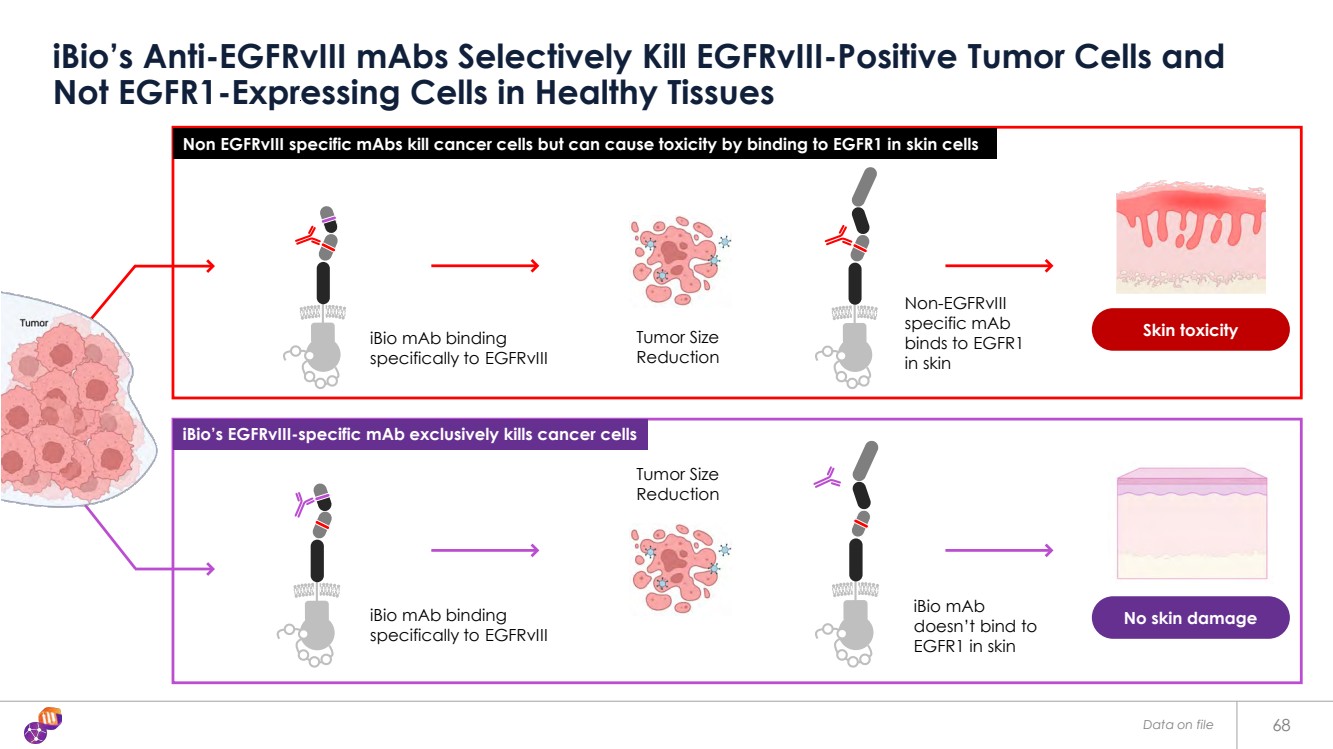 iBio's Anti-EGFRvIII mAbs Selectively Kill EGFRvIII-Positive Tumor Cells and Not EGFR1-Expressing Cells in Healthy Tissues

Non EGFRvIII specific mAbs kill cancer cells but can cause toxicity by binding to EGFR1 in skin cells

Tumor

iBio mAb binding specifically to EGFRvIII

Tumor Size Reduction

Non-EGFRvIII specific mAb binds to EGFR1 in skin

Skin toxicity

iBio's EGFRvIII-specific mAb exclusively kills cancer cells

iBio mAb binding specifically to EGFRvIII

Tumor Size Reduction

iBio mAb doesn't bind to EGFR1 in skin

No skin damage

Data on file

68